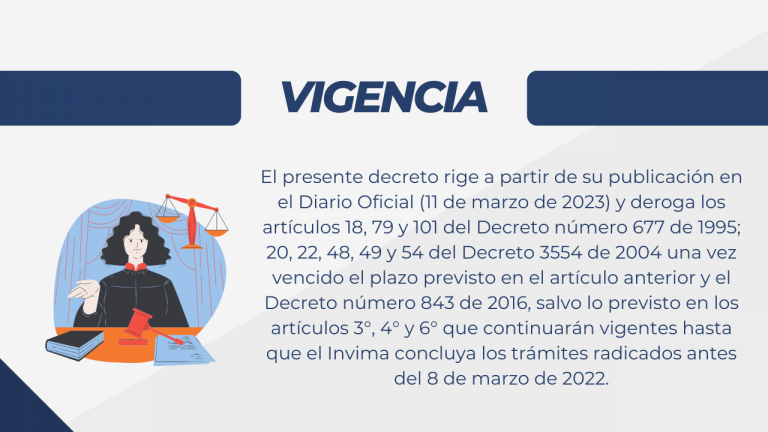 VIGENCIA

El presente decreto rige a partir de su publicación en el Diario Oficial (11 de marzo de 2023) y deroga los artículos 18, 79 y 101 del Decreto número 677 de 1995; 20, 22, 48, 49 y 54 del Decreto 3554 de 2004 una vez vencido el plazo previsto en el artículo anterior y el Decreto número 843 de 2016, salvo lo previsto en los artículos 3°, 4° y 6° que continuarán vigentes hasta que el Invima concluya los trámites radicados antes del 8 de marzo de 2022.